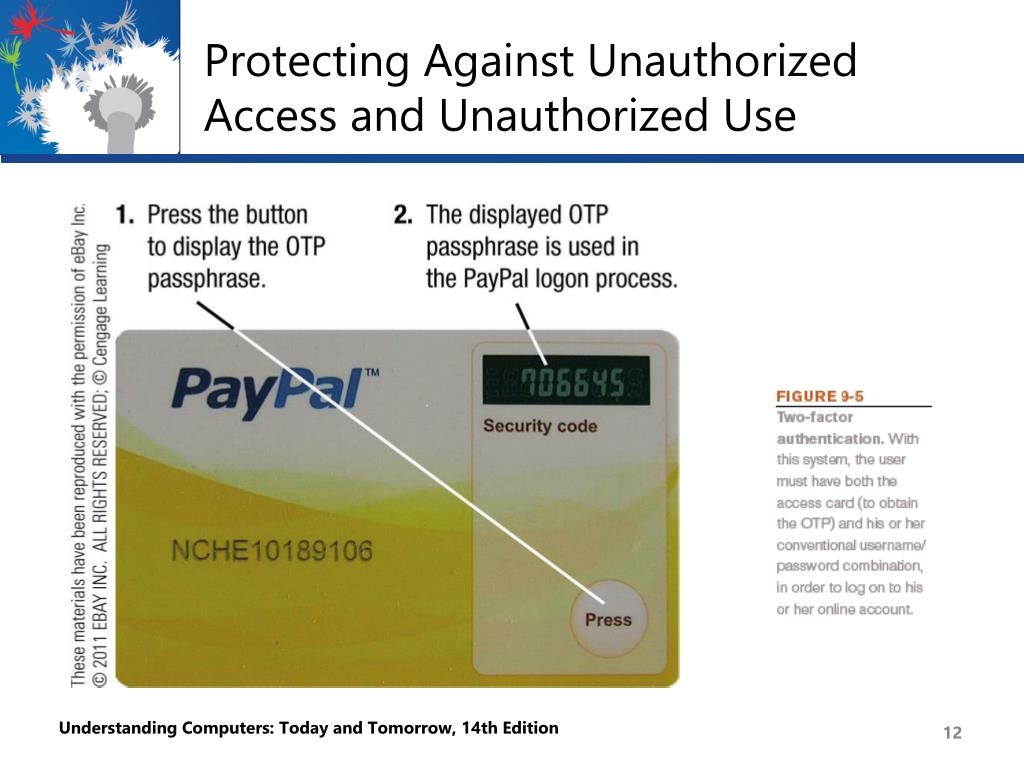 Protecting Against Unauthorized Access and Unauthorized Use

These materials have been reproduced with the permission of eBay Inc. © 2011 EBAY INC. ALL RIGHTS RESERVED; © Cengage Learning

1. Press the button to display the OTP passphrase.

2. The displayed OTP passphrase is used in the PayPal logon process.

PayPal™

706645

Security code

NCHE10189106

Press

FIGURE 9-5

Two-factor authentication. With this system, the user must have both the access card (to obtain the OTP) and his or her conventional username/ password combination, in order to log on to his or her online account.

Understanding Computers: Today and Tomorrow, 14th Edition

12